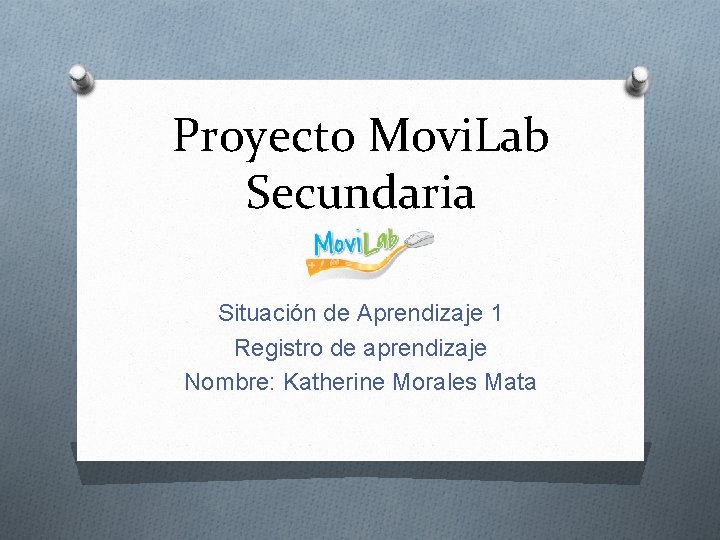 Proyecto MoviLab Secundaria

MoviLab

Situación de Aprendizaje 1
Registro de aprendizaje
Nombre: Katherine Morales Mata